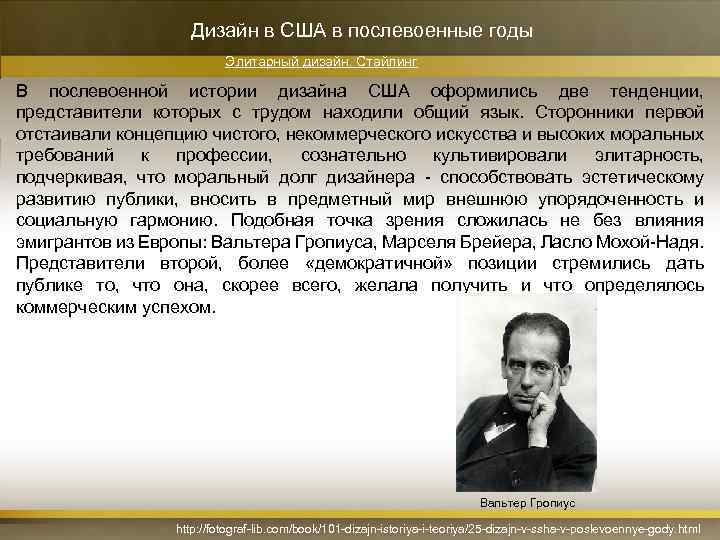 Дизайн в США в послевоенные годы

Элитарный дизайн. Стайлинг

В послевоенной истории дизайна США оформились две тенденции, представители которых с трудом находили общий язык. Сторонники первой отстаивали концепцию чистого, некоммерческого искусства и высоких моральных требований к профессии, сознательно культивировали элитарность, подчеркивая, что моральный долг дизайнера - способствовать эстетическому развитию публики, вносить в предметный мир внешнюю упорядоченность и социальную гармонию. Подобная точка зрения сложилась не без влияния эмигрантов из Европы: Вальтера Гропиуса, Марселя Брейера, Ласло Мохой-Надя. Представители второй, более «демократичной» позиции стремились дать публике то, что она, скорее всего, желала получить и что определялось коммерческим успехом.

Вальтер Гропиус

http://fotograf-lib.com/book/101-dizajn-istoriya-i-teoriya/25-dizajn-v-ssha-v-poslevoennye-gody.html